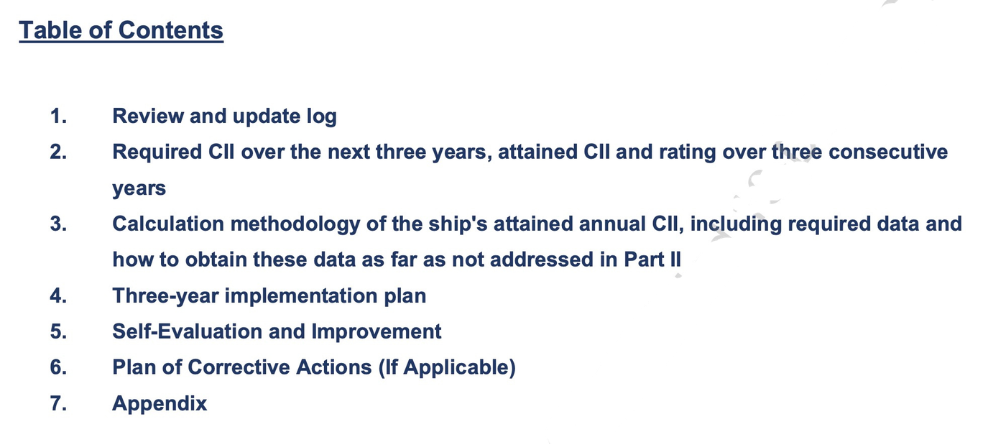 Table of Contents

1. Review and update log
2. Required CII over the next three years, attained CII and rating over three consecutive years
3. Calculation methodology of the ship's attained annual CII, including required data and how to obtain these data as far as not addressed in Part II
4. Three-year implementation plan
5. Self-Evaluation and Improvement
6. Plan of Corrective Actions (If Applicable)
7. Appendix